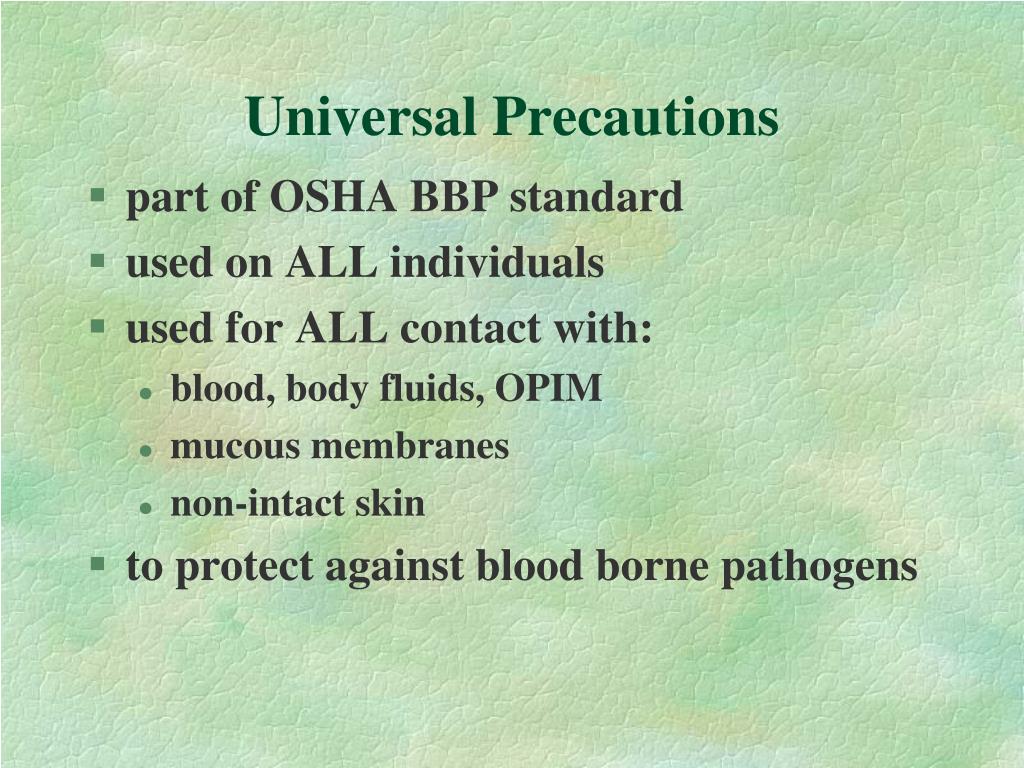 Universal Precautions

- part of OSHA BBP standard
- used on ALL individuals
- used for ALL contact with:
  - blood, body fluids, OPIM
  - mucous membranes
  - non-intact skin
- to protect against blood borne pathogens